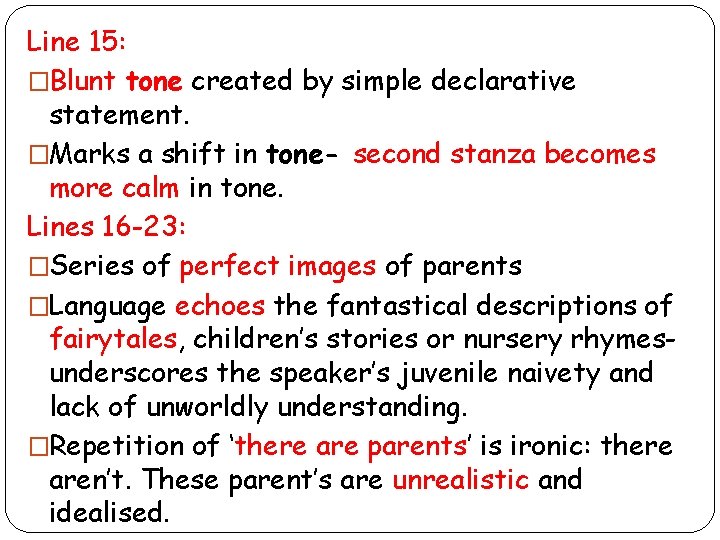 Line 15:

□Blunt tone created by simple declarative statement.

□Marks a shift in tone- second stanza becomes more calm in tone.

Lines 16-23:

□Series of perfect images of parents

□Language echoes the fantastical descriptions of fairytales, children's stories or nursery rhymes- underscores the speaker's juvenile naivety and lack of unworldly understanding.

□Repetition of 'there are parents' is ironic: there aren't. These parent's are unrealistic and idealised.